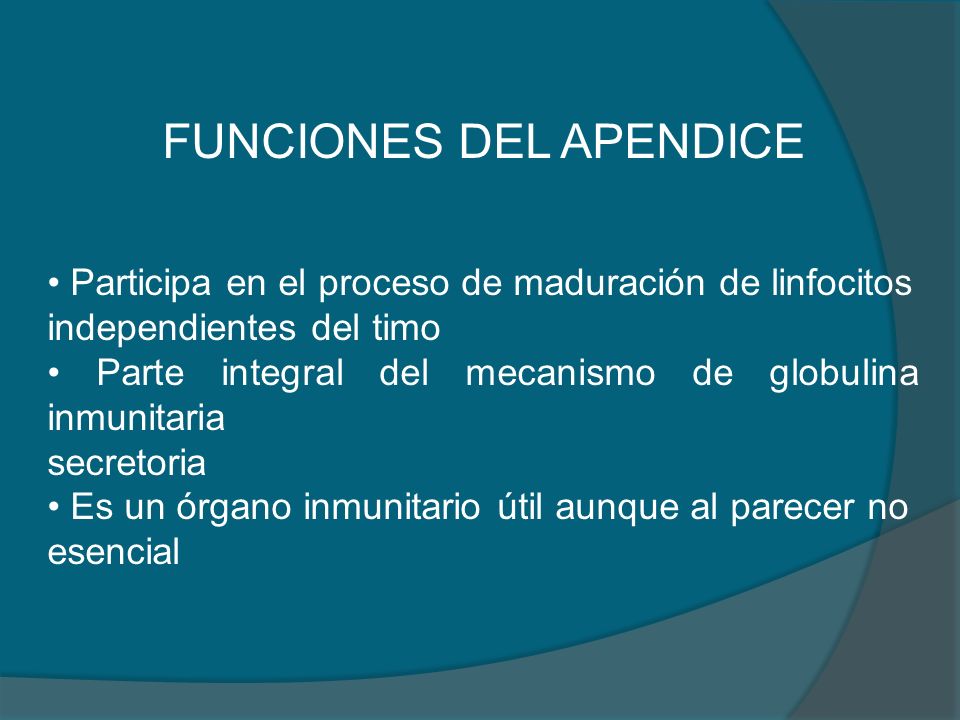 FUNCIONES DEL APENDICE

• Participa en el proceso de maduración de linfocitos independientes del timo
• Parte integral del mecanismo de globulina inmunitaria
secretoria
• Es un órgano inmunitario útil aunque al parecer no esencial